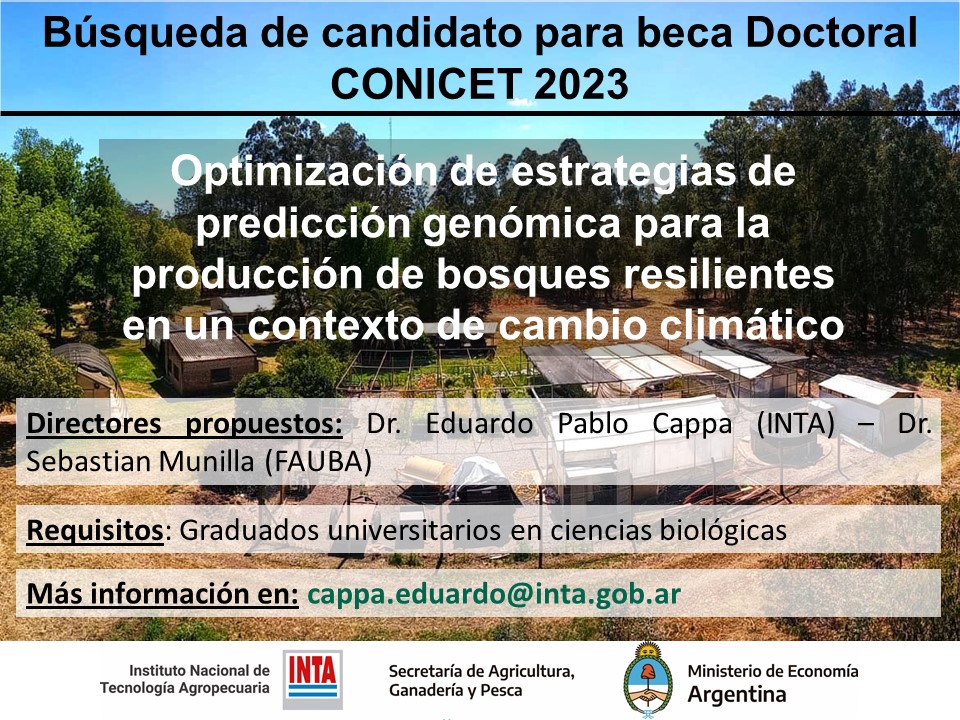 Búsqueda de candidato para beca Doctoral CONICET 2023

Optimización de estrategias de predicción genómica para la producción de bosques resilientes en un contexto de cambio climático

Directores propuestos: Dr. Eduardo Pablo Cappa (INTA) – Dr. Sebastian Munilla (FAUBA)

Requisitos: Graduados universitarios en ciencias biológicas

Más información en: cappa.eduardo@inta.gob.ar

Instituto Nacional de Tecnología Agropecuaria

INTA

Secretaría de Agricultura, Ganadería y Pesca

Ministerio de Economía Argentina